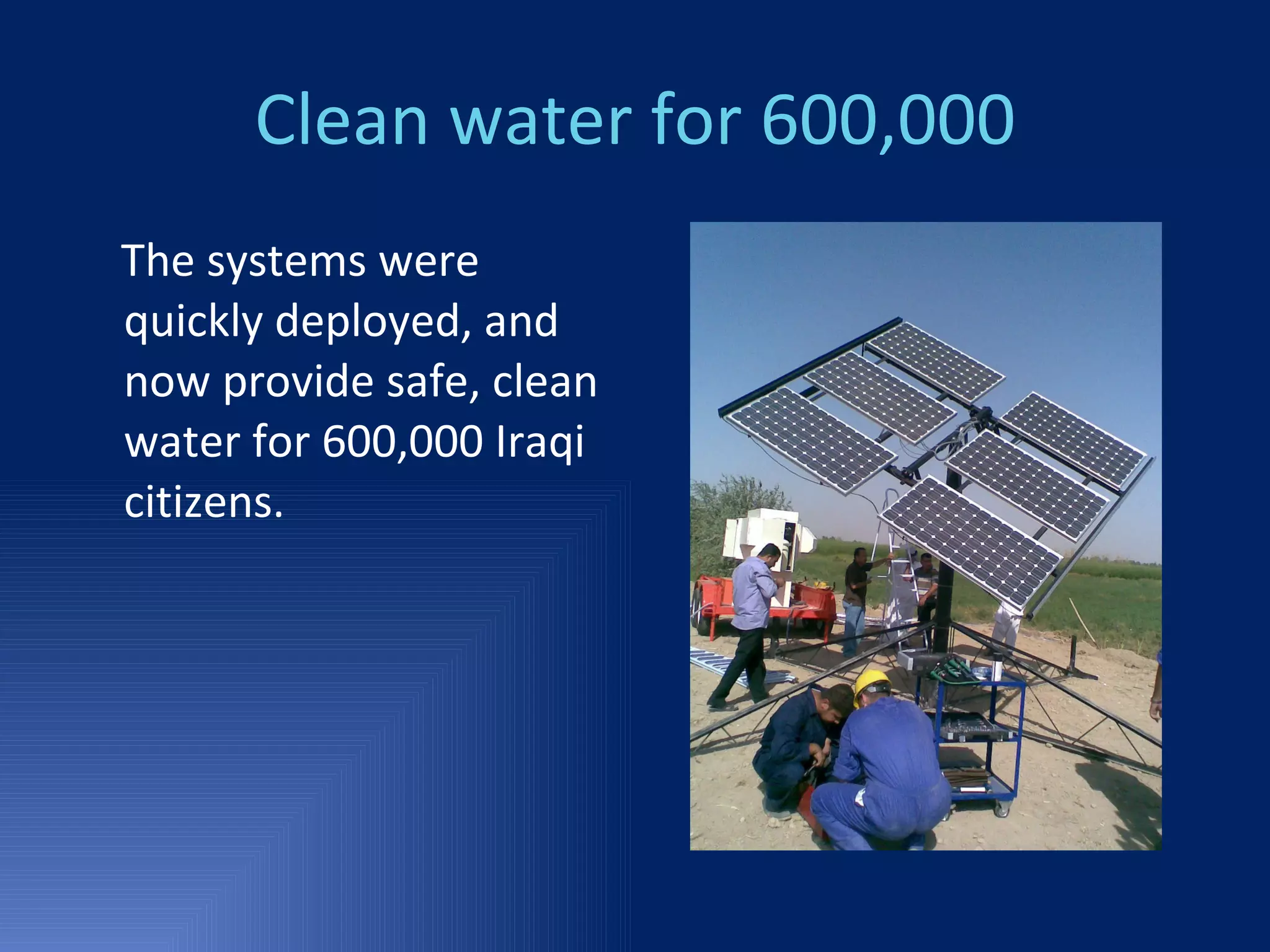 Clean water for 600,000

The systems were quickly deployed, and now provide safe, clean water for 600,000 Iraqi citizens.